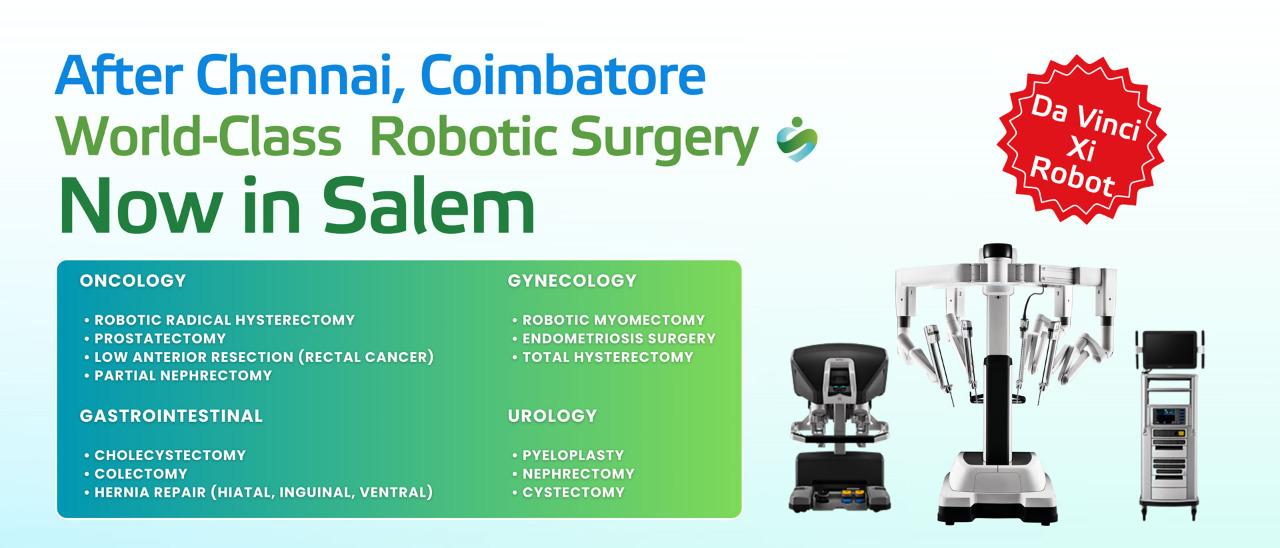 After Chennai, Coimbatore
World-Class Robotic Surgery
Now in Salem

Da Vinci Xi Robot

ONCOLOGY

• ROBOTIC RADICAL HYSTERECTOMY
• PROSTATECTOMY
• LOW ANTERIOR RESECTION (RECTAL CANCER)
• PARTIAL NEPHRECTOMY

GASTROINTESTINAL

• CHOLECYSTECTOMY
• COLECTOMY
• HERNIA REPAIR (HIATAL, INGUINAL, VENTRAL)

GYNECOLOGY

• ROBOTIC MYOMECTOMY
• ENDOMETRIOSIS SURGERY
• TOTAL HYSTERECTOMY

UROLOGY

• PYELOPLASTY
• NEPHRECTOMY
• CYSTECTOMY